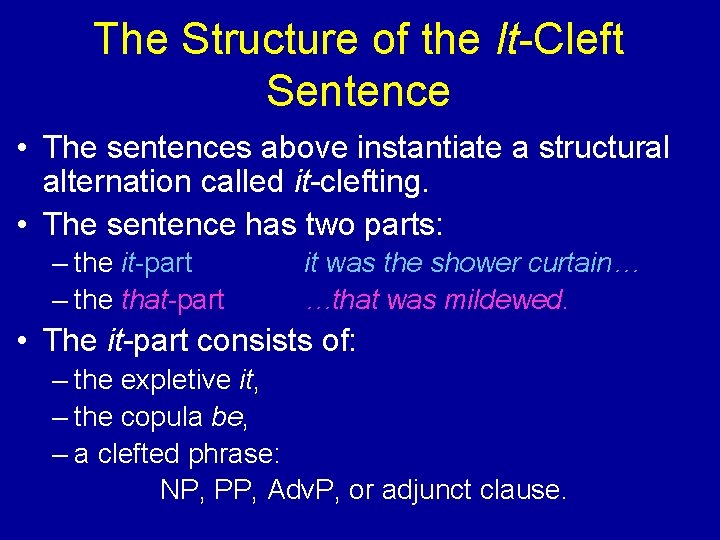 The Structure of the It-Cleft Sentence

• The sentences above instantiate a structural alternation called it-clefting.

• The sentence has two parts:
– the it-part it was the shower curtain…
– the that-part …that was mildewed.

• The it-part consists of:
– the expletive it,
– the copula be,
– a clefted phrase:
NP, PP, AdvP, or adjunct clause.